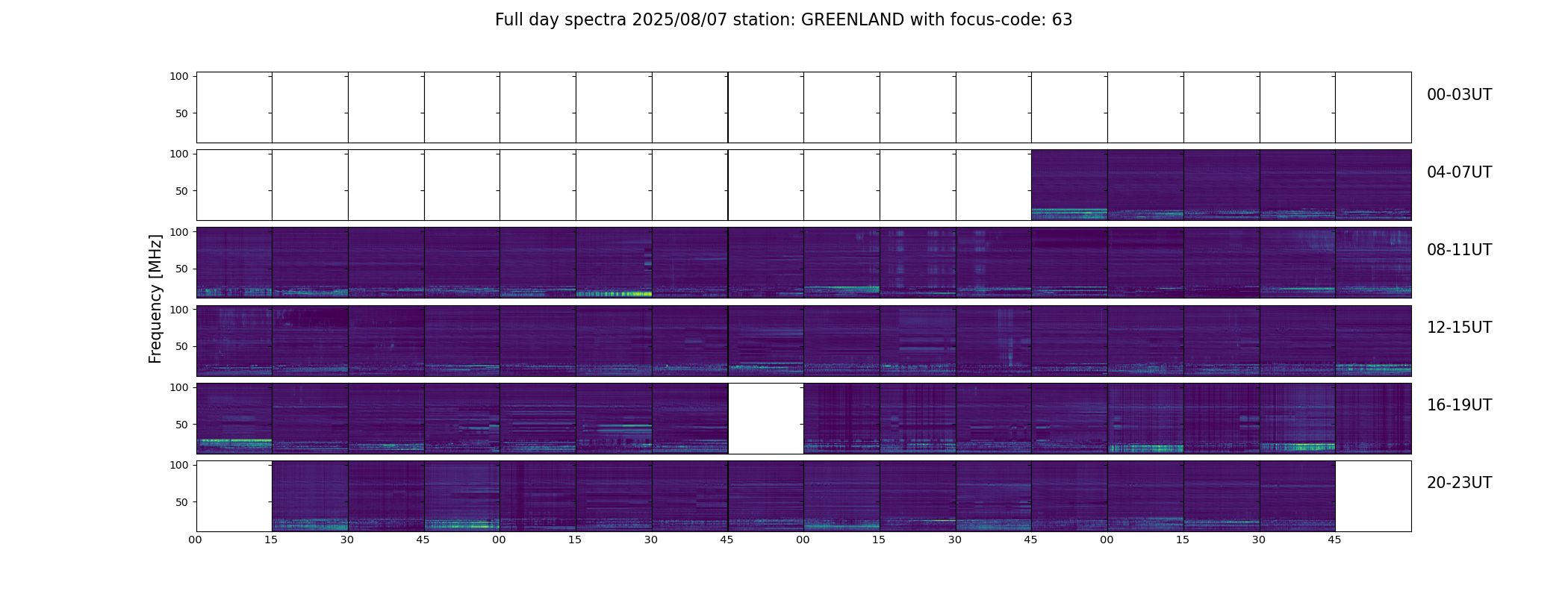 Full day spectra 2025/08/07 station: GREENLAND with focus-code: 63

Frequency [MHz]

100
50
00-03UT

100
50
04-07UT

100
50
08-11UT

100
50
12-15UT

100
50
16-19UT

100
50
20-23UT

00 15 30 45 00 15 30 45 00 15 30 45 00 15 30 45